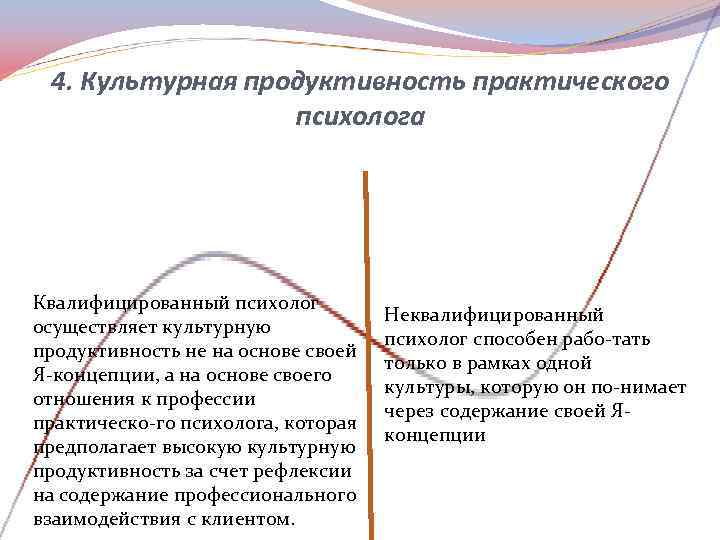 4. Культурная продуктивность практического психолога

Квалифицированный психолог осуществляет культурную продуктивность не на основе своей Я-концепции, а на основе своего отношения к профессии практическо-го психолога, которая предполагает высокую культурную продуктивность за счет рефлексии на содержание профессионального взаимодействия с клиентом.

Неквалифицированный психолог способен рабо-тать только в рамках одной культуры, которую он по-нимает через содержание своей Я-концепции